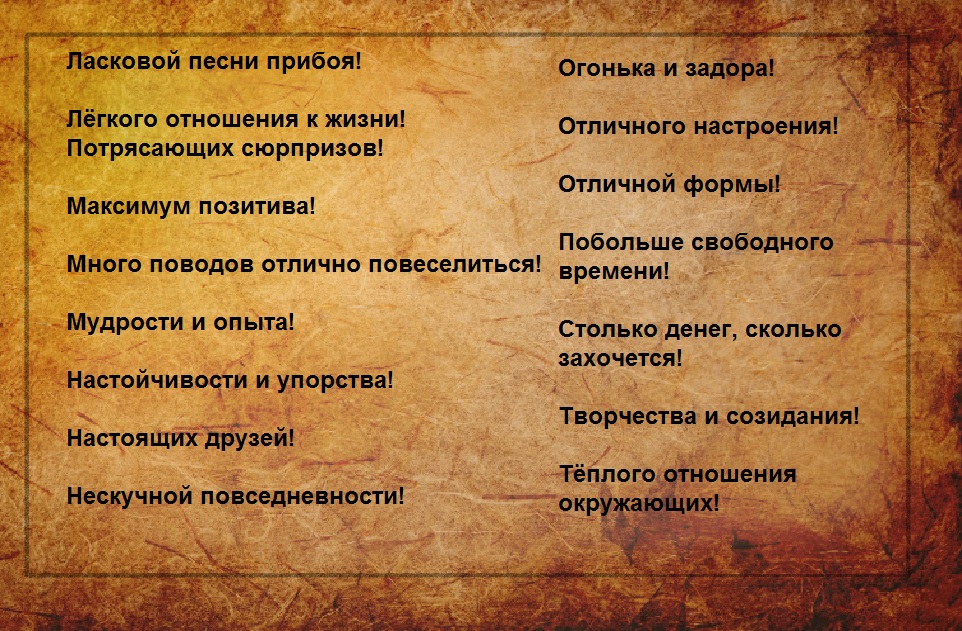 Ласковой песни прибоя!

Лёгкого отношения к жизни!
Потрясающих сюрпризов!

Максимум позитива!

Много поводов отлично повеселиться!

Мудрости и опыта!

Настойчивости и упорства!

Настоящих друзей!

Нескучной повседневности!

Огонька и задора!

Отличного настроения!

Отличной формы!

Побольше свободного времени!

Столько денег, сколько захочется!

Творчества и созидания!

Тёплого отношения окружающих!